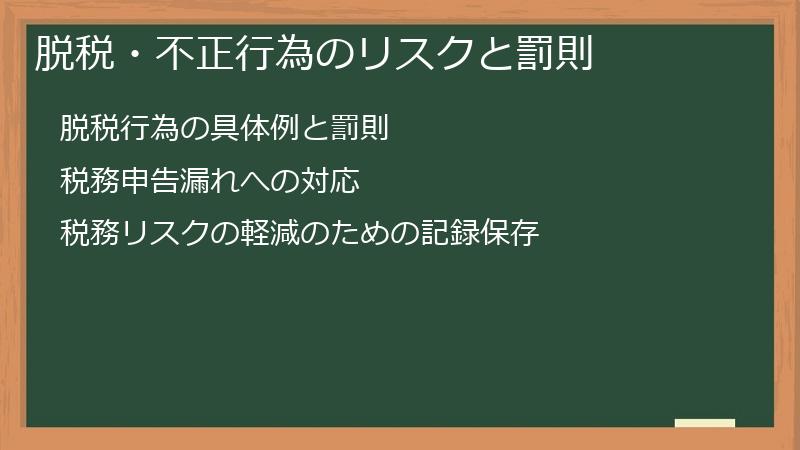 脱税・不正行為のリスクと罰則

脱税行為の具体例と罰則

税務申告漏れへの対応

税務リスクの軽減のための記録保存